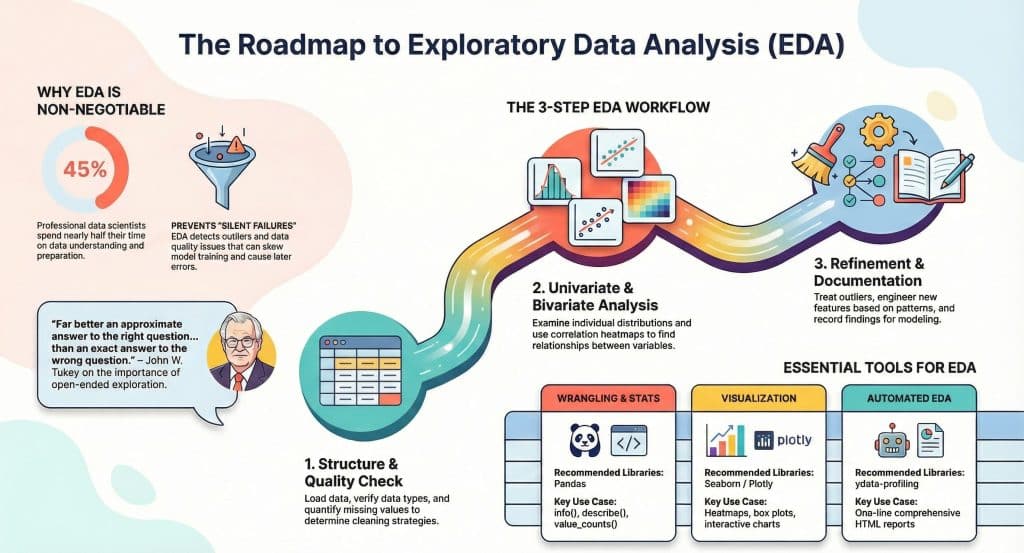 The Roadmap to Exploratory Data Analysis (EDA)

WHY EDA IS NON-NEGOTIABLE

45%

Professional data scientists spend nearly half their time on data understanding and preparation.

PREVENTS "SILENT FAILURES"
EDA detects outliers and data quality issues that can skew model training and cause later errors.

"Far better an approximate answer to the right question... than an exact answer to the wrong question." – John W. Tukey on the importance of open-ended exploration.

THE 3-STEP EDA WORKFLOW

1. Structure & Quality Check
Load data, verify data types, and quantify missing values to determine cleaning strategies.

2. Univariate & Bivariate Analysis
Examine individual distributions and use correlation heatmaps to find relationships between variables.

3. Refinement & Documentation
Treat outliers, engineer new features based on patterns, and record findings for modeling.

ESSENTIAL TOOLS FOR EDA

WRANGLING & STATS
Recommended Libraries: Pandas
Key Use Case: info(), describe(), value_counts()

VISUALIZATION
plotly
Recommended Libraries: Seaborn / Plotly
Key Use Case: Heatmaps, box plots, interactive charts

AUTOMATED EDA
Recommended Libraries: ydata-profiling
Key Use Case: One-line comprehensive HTML reports